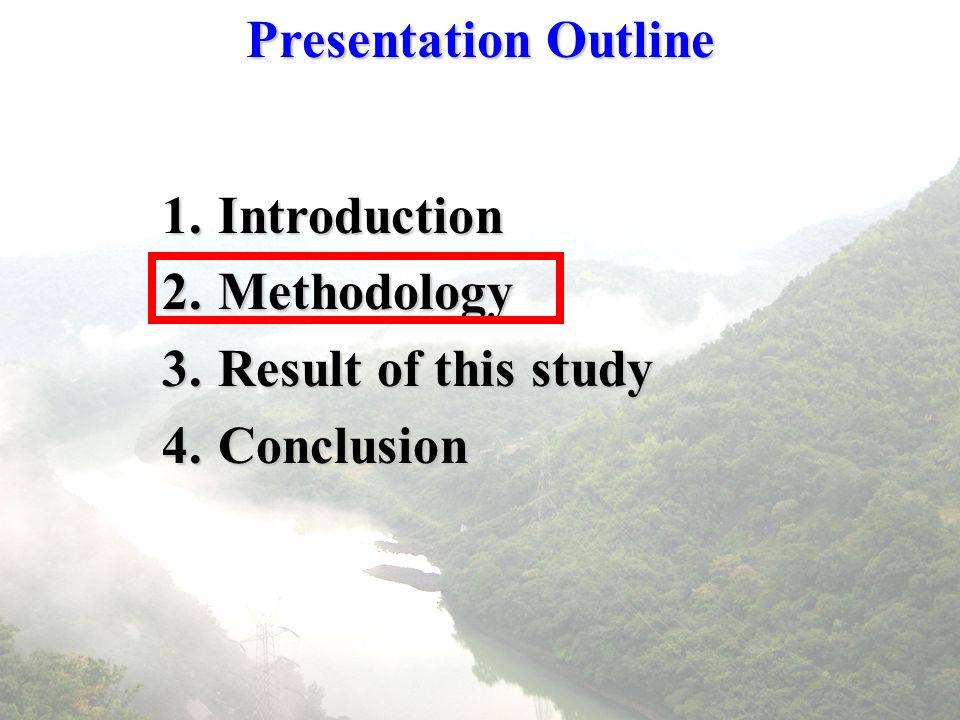 Presentation Outline

1. Introduction
2. Methodology
3. Result of this study
4. Conclusion